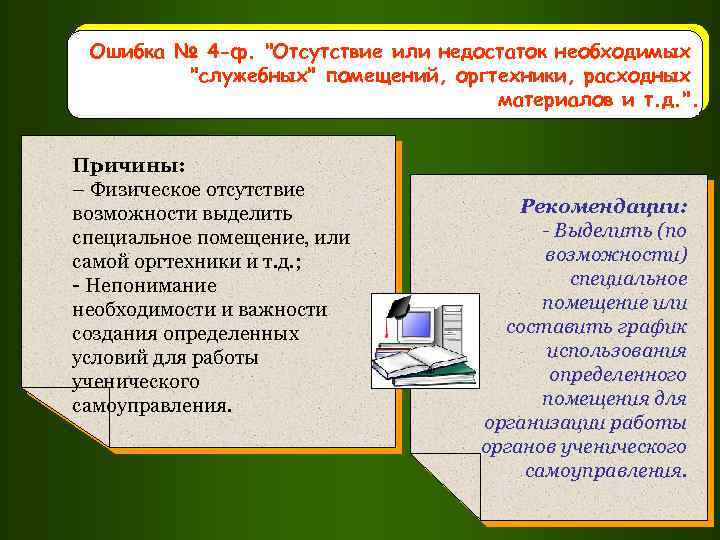 Ошибка № 4-ф. "Отсутствие или недостаток необходимых "служебных" помещений, оргтехники, расходных материалов и т.д.".

Причины:
– Физическое отсутствие возможности выделить специальное помещение, или самой оргтехники и т.д.;
- Непонимание необходимости и важности создания определенных условий для работы ученического самоуправления.

Рекомендации:
- Выделить (по возможности) специальное помещение или составить график использования определенного помещения для организации работы органов ученического самоуправления.